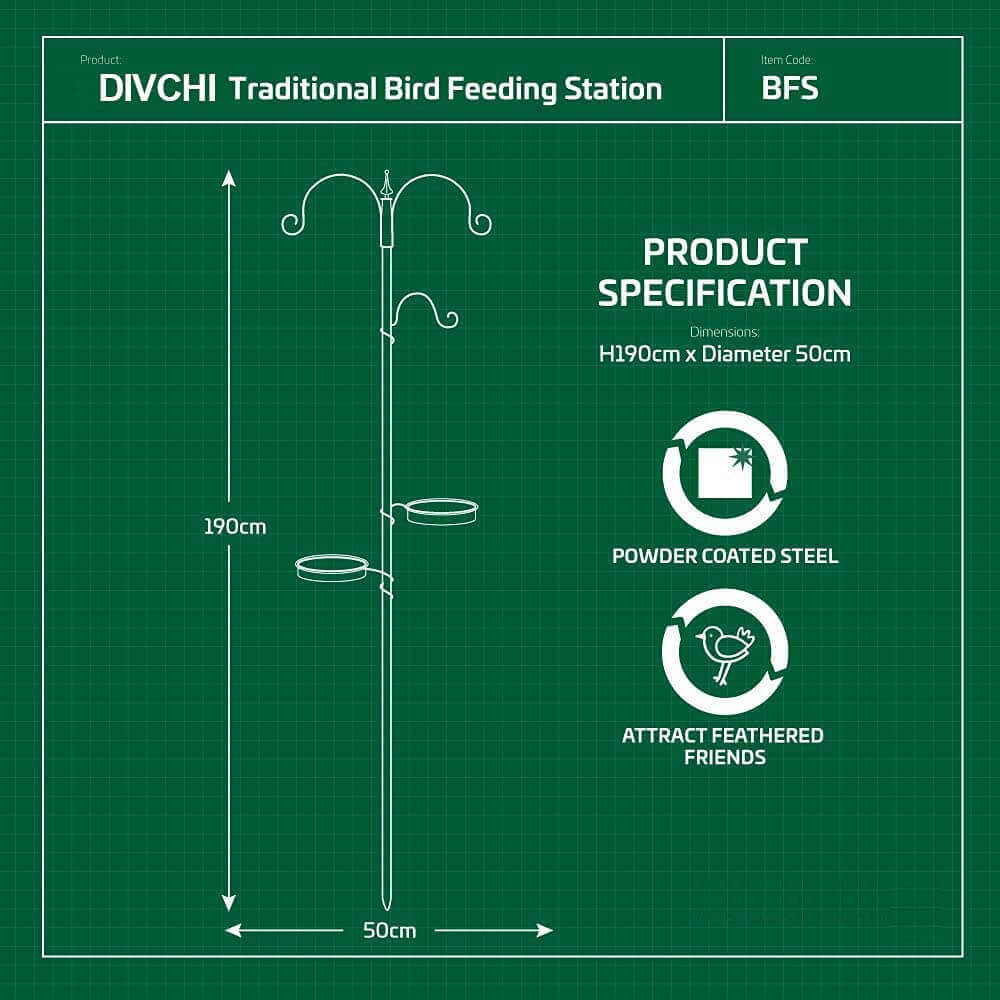 Product:
DIVCHI Traditional Bird Feeding Station

Item Code:
BFS

190cm

50cm

PRODUCT SPECIFICATION

Dimensions:
H190cm x Diameter 50cm

POWDER COATED STEEL

ATTRACT FEATHERED FRIENDS